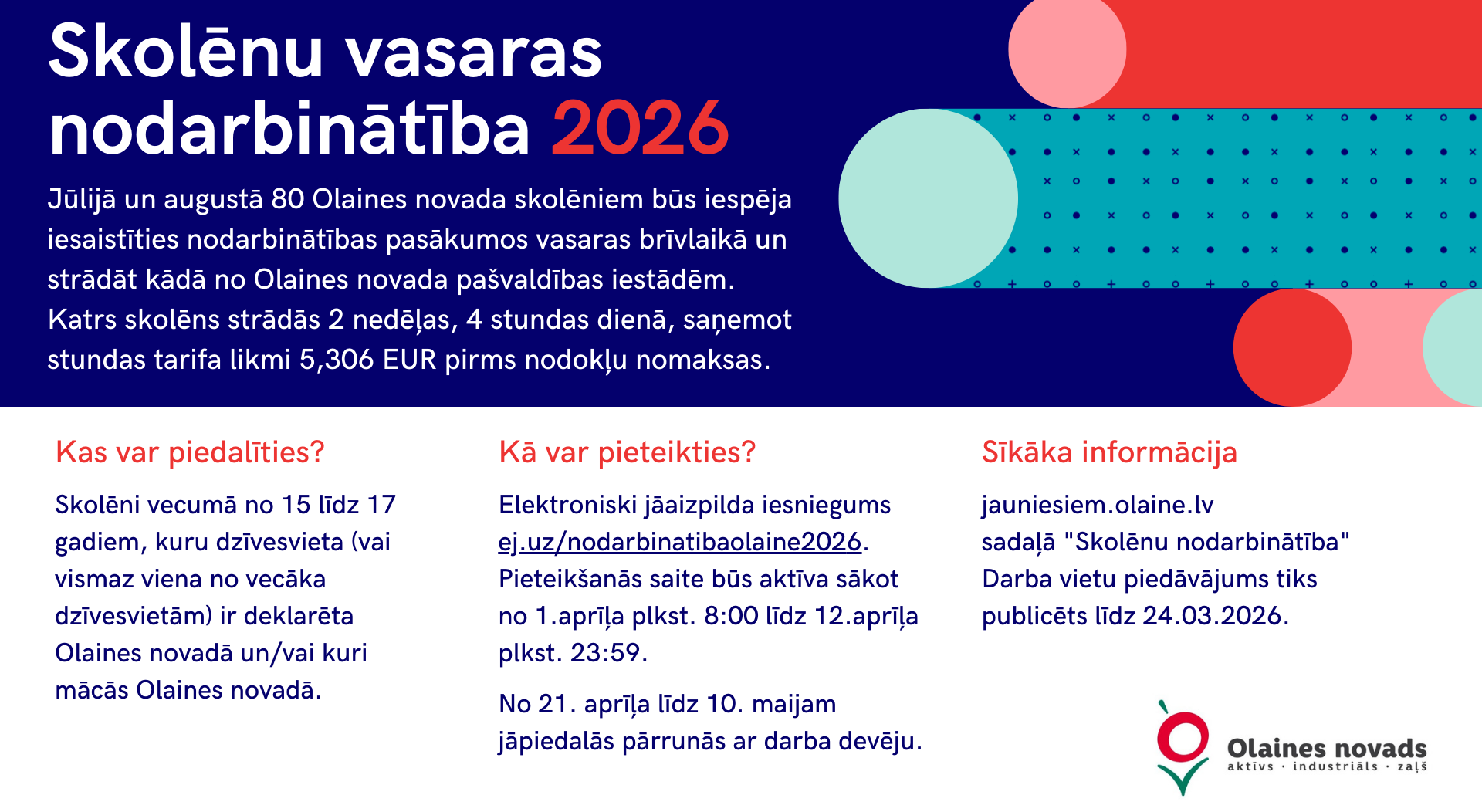 Skolēnu vasaras nodarbinātība 2026

Jūlijā un augustā 80 Olaines novada skolēniem būs iespēja iesaistīties nodarbinātības pasākumos vasaras brīvlaikā un strādāt kādā no Olaines novada pašvaldības iestādēm. Katrs skolēns strādās 2 nedēļas, 4 stundas dienā, saņemot stundas tarifa likmi 5,306 EUR pirms nodokļu nomaksas.

Kas var piedalīties?

Skolēni vecumā no 15 līdz 17 gadiem, kuru dzīvesvieta (vai vismaz viena no vecāka dzīvesvietām) ir deklarēta Olaines novadā un/vai kuri mācās Olaines novadā.

Kā var pieteikties?

Elektroniski jāaizpilda iesniegums ej.uz/nodarbinatibaolaine2026. Pieteikšanās saite būs aktīva sākot no 1.aprīļa plkst. 8:00 līdz 12.aprīļa plkst. 23:59.

No 21. aprīļa līdz 10. maijam jāpiedalās pārrunās ar darba devēju.

Sīkāka informācija

jauniesiem.olaine.lv sadaļā "Skolēnu nodarbinātība" Darba vietu piedāvājums tiks publicēts līdz 24.03.2026.

Olaines novads
aktīvs · industriāls · zaļš